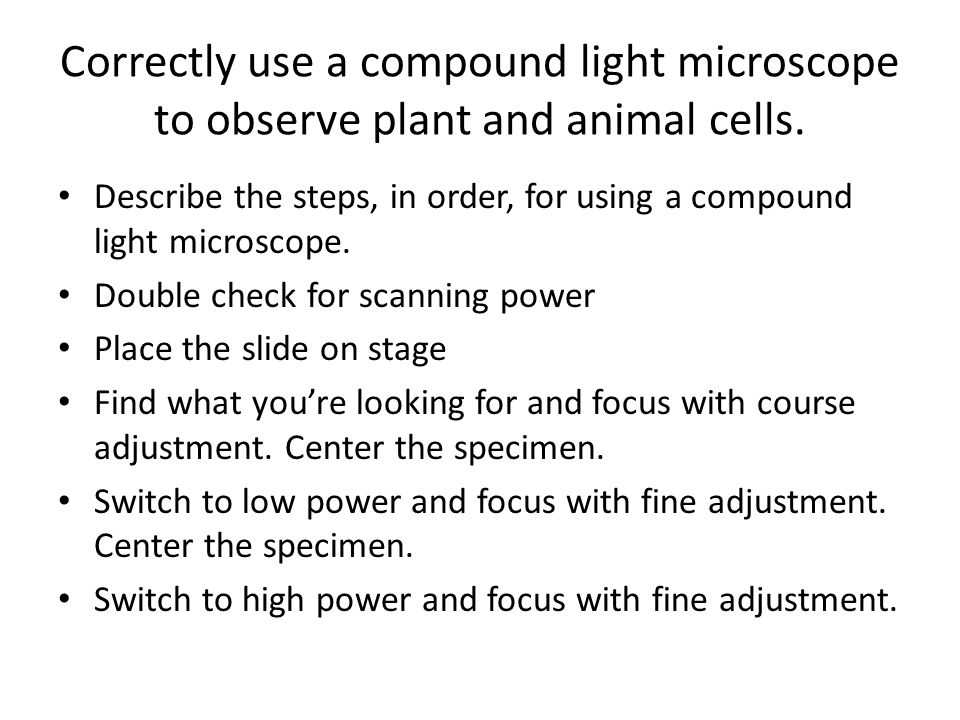 Correctly use a compound light microscope to observe plant and animal cells.

• Describe the steps, in order, for using a compound light microscope.
• Double check for scanning power
• Place the slide on stage
• Find what you’re looking for and focus with course adjustment. Center the specimen.
• Switch to low power and focus with fine adjustment. Center the specimen.
• Switch to high power and focus with fine adjustment.